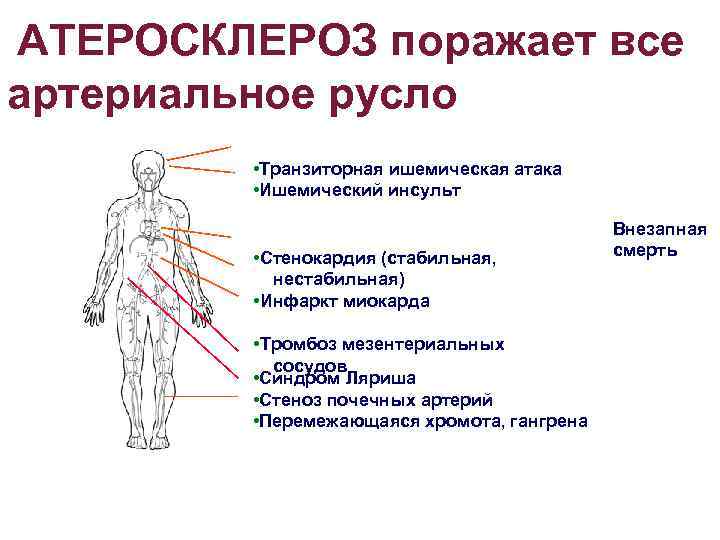 АТЕРОСКЛЕРОЗ поражает все артериальное русло

•Транзиторная ишемическая атака
•Ишемический инсульт

•Стенокардия (стабильная, нестабильная)
•Инфаркт миокарда

•Тромбоз мезентериальных сосудов
•Синдром Ляриша
•Стеноз почечных артерий
•Перемежающаяся хромота, гангрена

Внезапная смерть